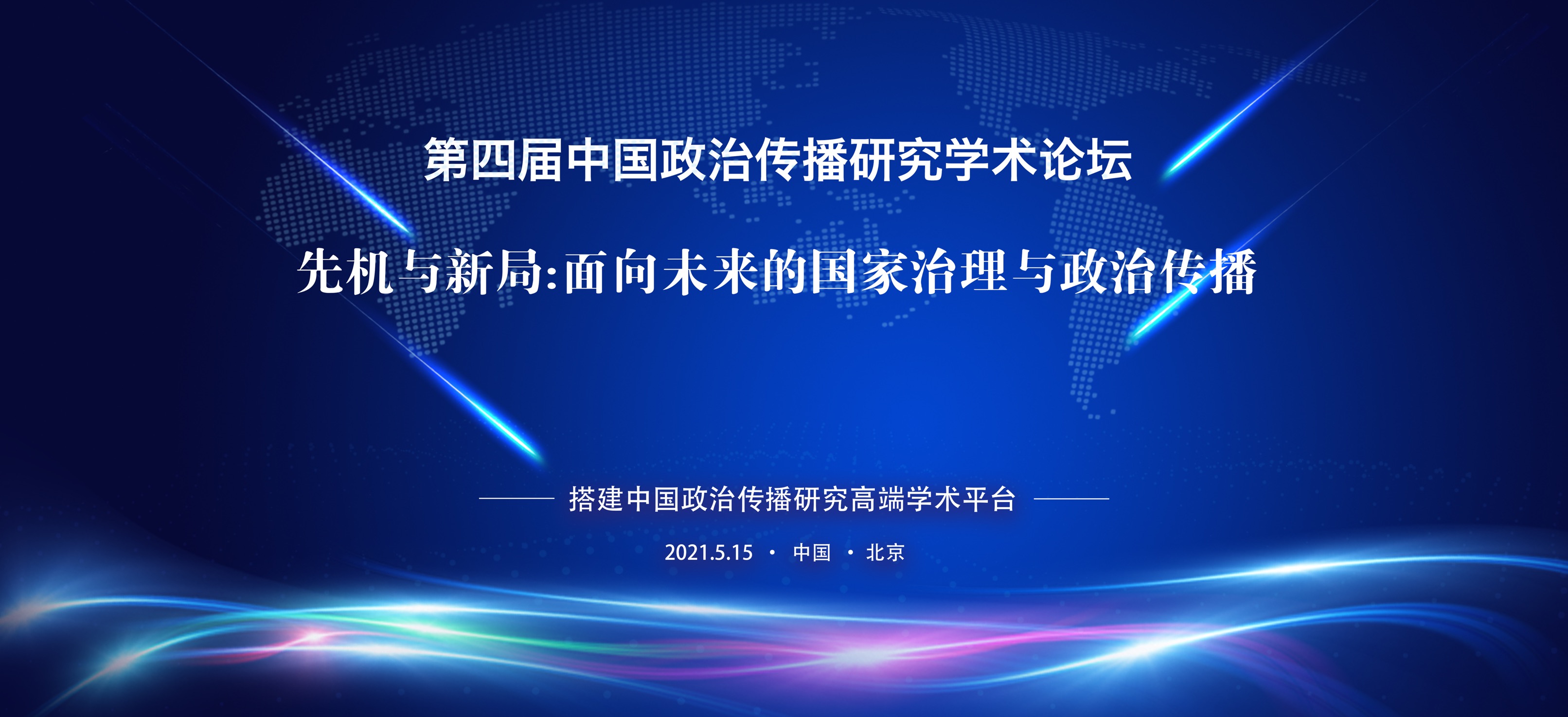 第四届中国政治传播研究学术论坛

先机与新局:面向未来的国家治理与政治传播

搭建中国政治传播研究高端学术平台

2021.5.15 · 中国 · 北京